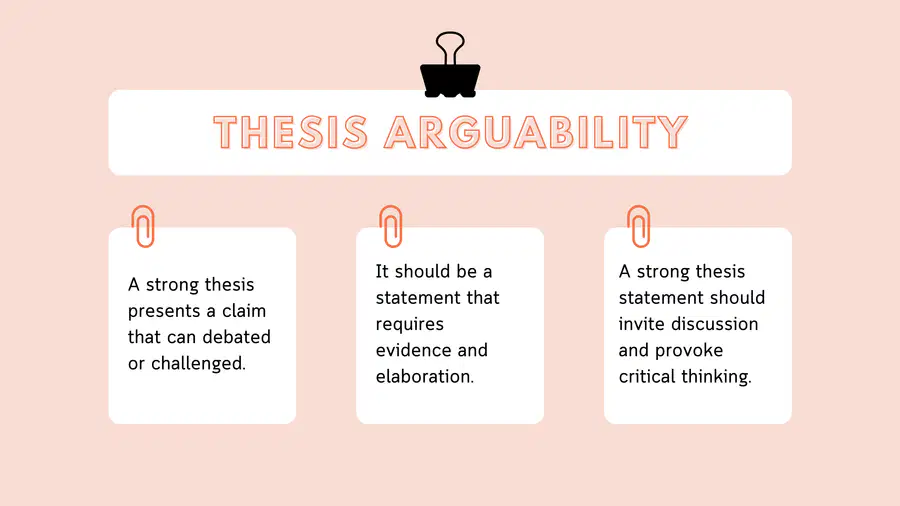 THESIS ARGUABILITY

A strong thesis presents a claim that can debated or challenged.

It should be a statement that requires evidence and elaboration.

A strong thesis statement should invite discussion and provoke critical thinking.